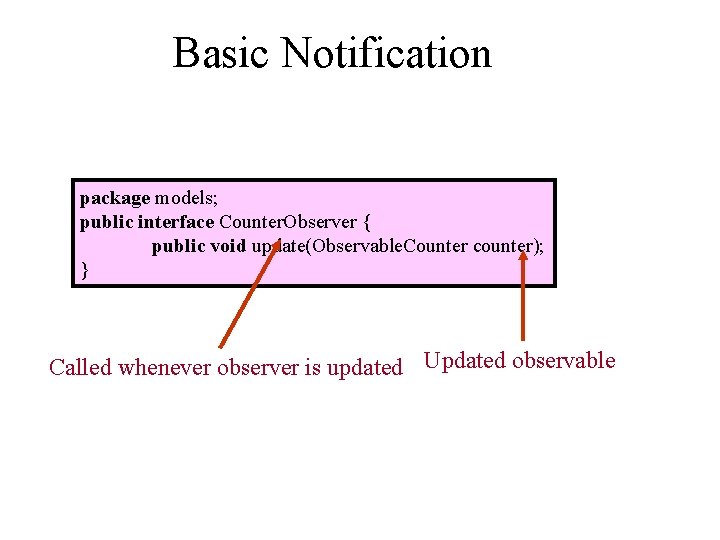 Basic Notification

package models;
public interface CounterObserver {
public void update(ObservableCounter counter);
}

Called whenever observer is updated

Updated observable